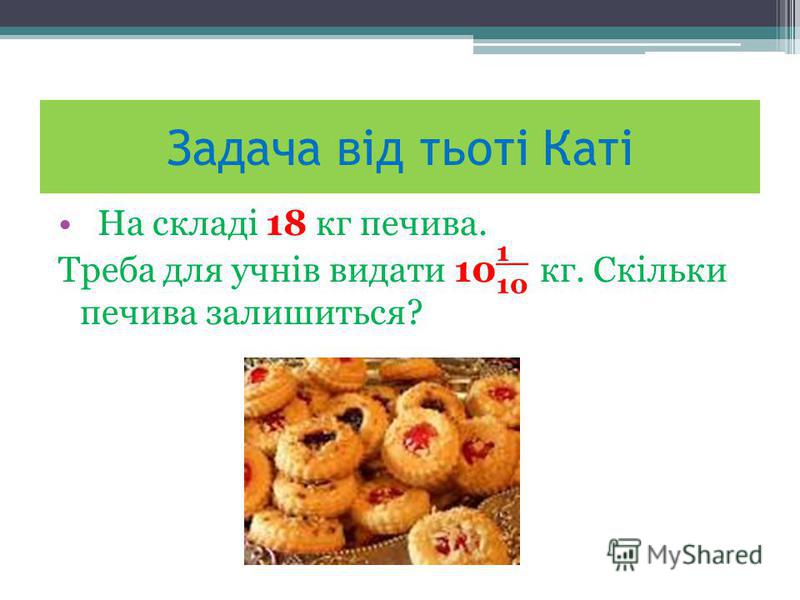 Задача від тьоті Каті

• На складі 18 кг печива.

Треба для учнів видати $10\frac{1}{10}$ кг. Скільки печива залишиться?

MyShared